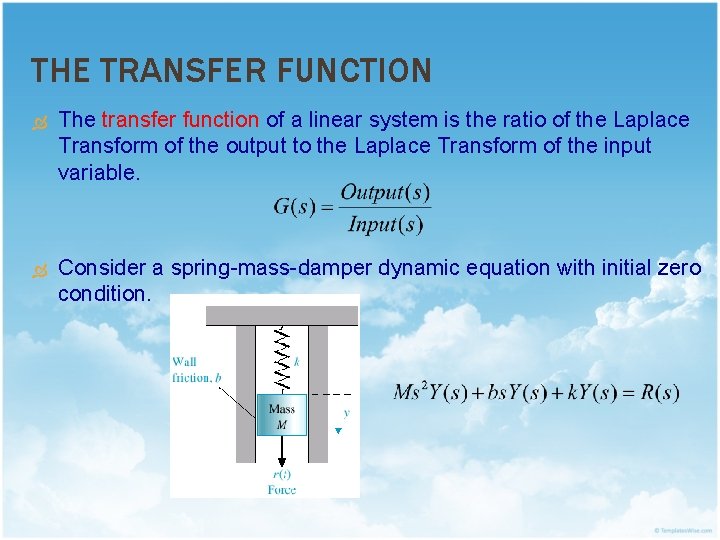 THE TRANSFER FUNCTION

The transfer function of a linear system is the ratio of the Laplace Transform of the output to the Laplace Transform of the input variable.

$G(s) = \frac{Output(s)}{Input(s)}$

Consider a spring-mass-damper dynamic equation with initial zero condition.

Wall friction, $b$

$k$

Mass $M$

$y$

$r(t)$ Force

$Ms^2Y(s) + bsY(s) + kY(s) = R(s)$

© TemplatesWise.com